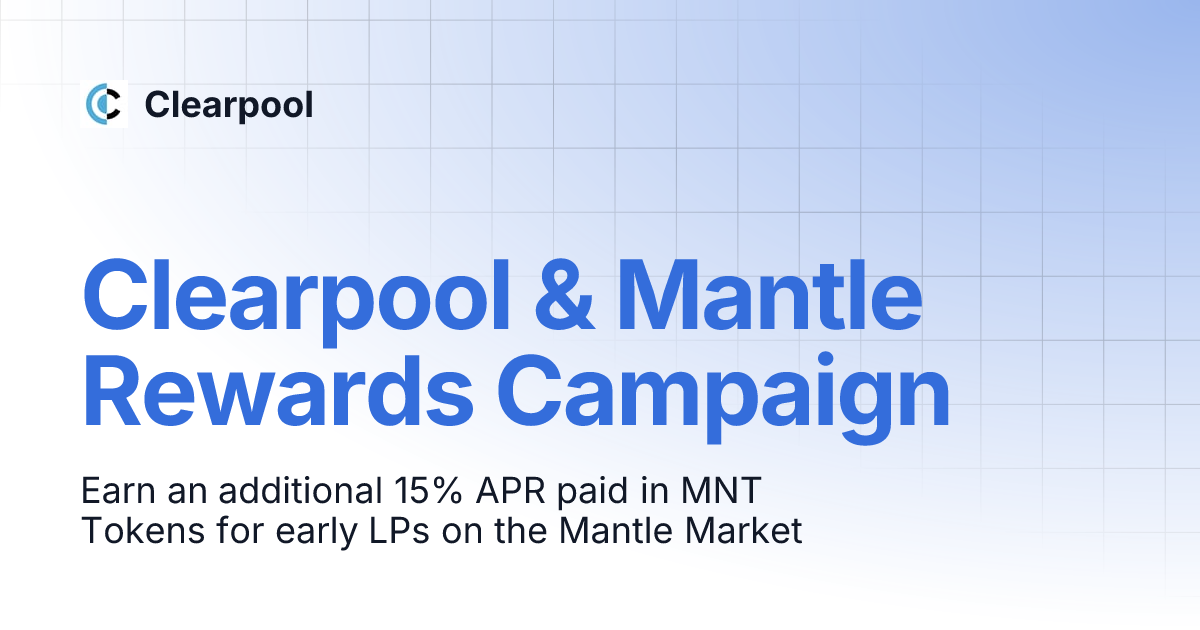 Clearpool

Clearpool & Mantle Rewards Campaign

Earn an additional 15% APR paid in MNT Tokens for early LPs on the Mantle Market